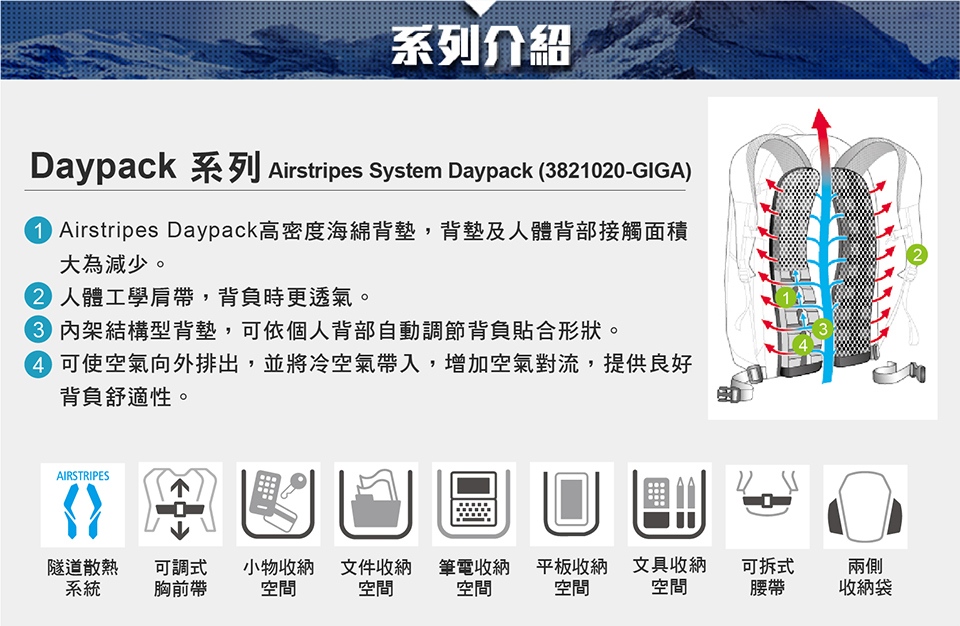 系列介紹

Daypack 系列 Airstripes System Daypack (3821020-GIGA)

1 Airstripes Daypack高密度海綿背墊，背墊及人體背部接觸面積大為減少。
2 人體工學肩帶，背負時更透氣。
3 內架結構型背墊，可依個人背部自動調節背負貼合形狀。
4 可使空氣向外排出，並將冷空氣帶入，增加空氣對流，提供良好背負舒適性。

2
1
3
4

AIRSTRIPES

隧道散熱系統
可調式胸前帶
小物收納空間
文件收納空間
筆電收納空間
平板收納空間
文具收納空間
可拆式腰帶
兩側收納袋